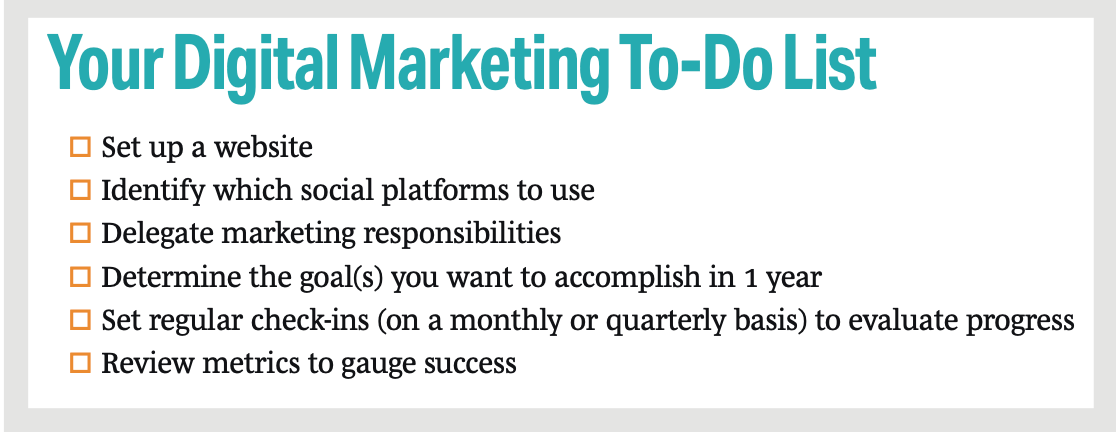 Your Digital Marketing To-Do List

☐ Set up a website
☐ Identify which social platforms to use
☐ Delegate marketing responsibilities
☐ Determine the goal(s) you want to accomplish in 1 year
☐ Set regular check-ins (on a monthly or quarterly basis) to evaluate progress
☐ Review metrics to gauge success